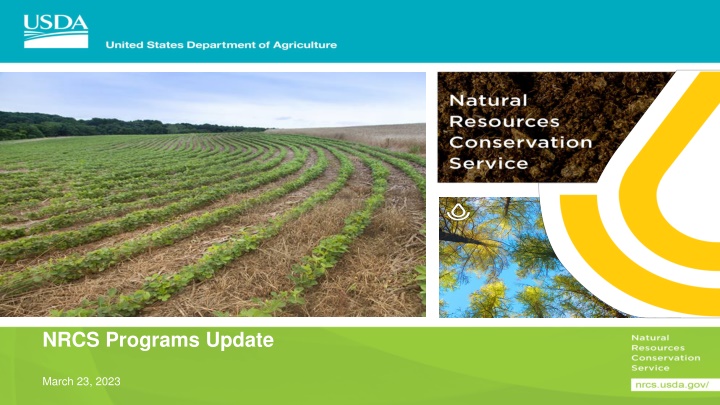 USDA

United States Department of Agriculture

Natural Resources Conservation Service

NRCS Programs Update

March 23, 2023

Natural Resources Conservation Service

nrcs.usda.gov/